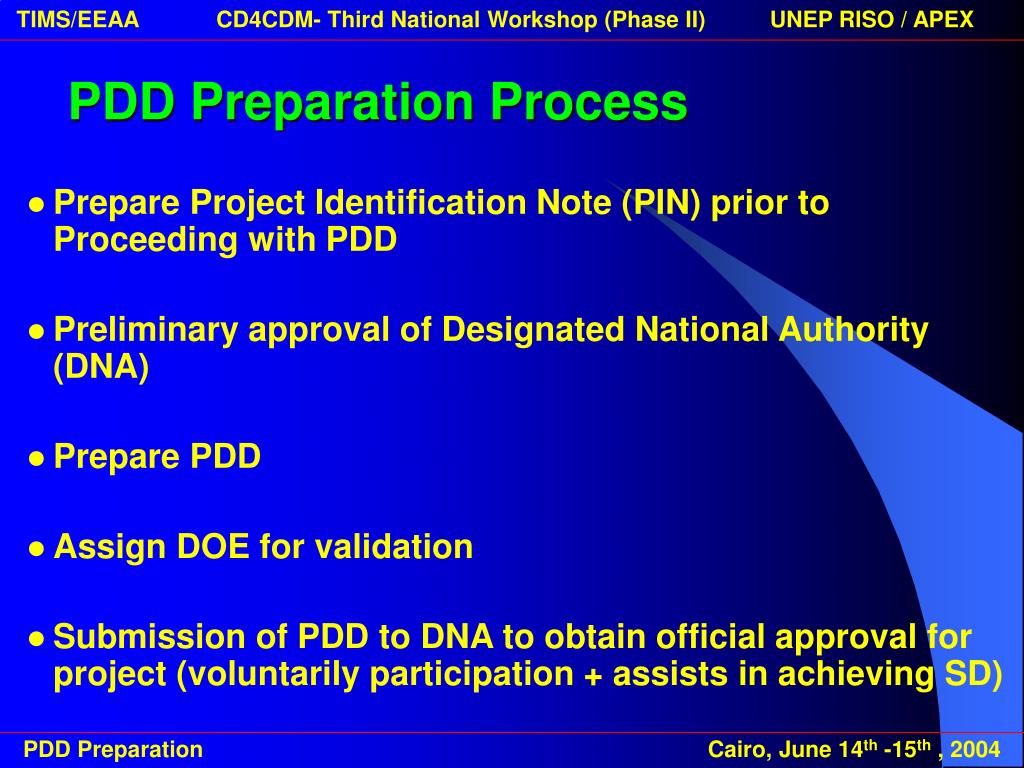 TIMS/EEAA CD4CDM- Third National Workshop (Phase II) UNEP RISO / APEX

PDD Preparation Process

● Prepare Project Identification Note (PIN) prior to Proceeding with PDD

● Preliminary approval of Designated National Authority (DNA)

● Prepare PDD

● Assign DOE for validation

● Submission of PDD to DNA to obtain official approval for project (voluntarily participation + assists in achieving SD)

PDD Preparation

Cairo, June 14$^{th}$ -15$^{th}$ , 2004